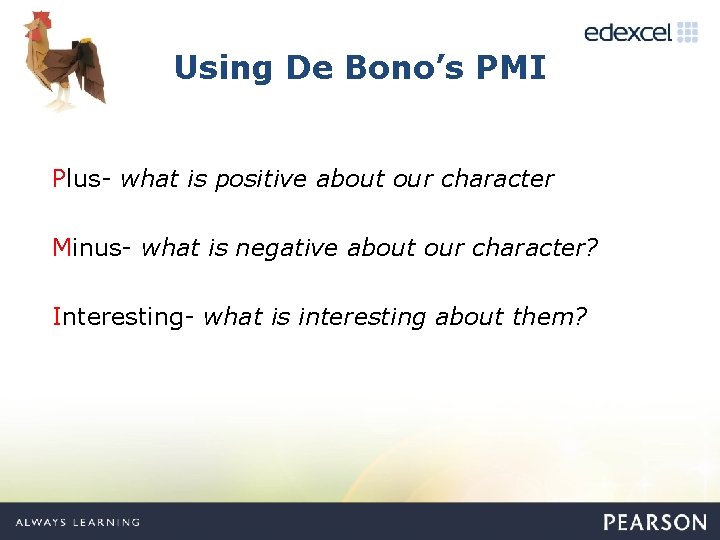 edexcel

Using De Bono's PMI

Plus- what is positive about our character

Minus- what is negative about our character?

Interesting- what is interesting about them?

ALWAYS LEARNING

PEARSON